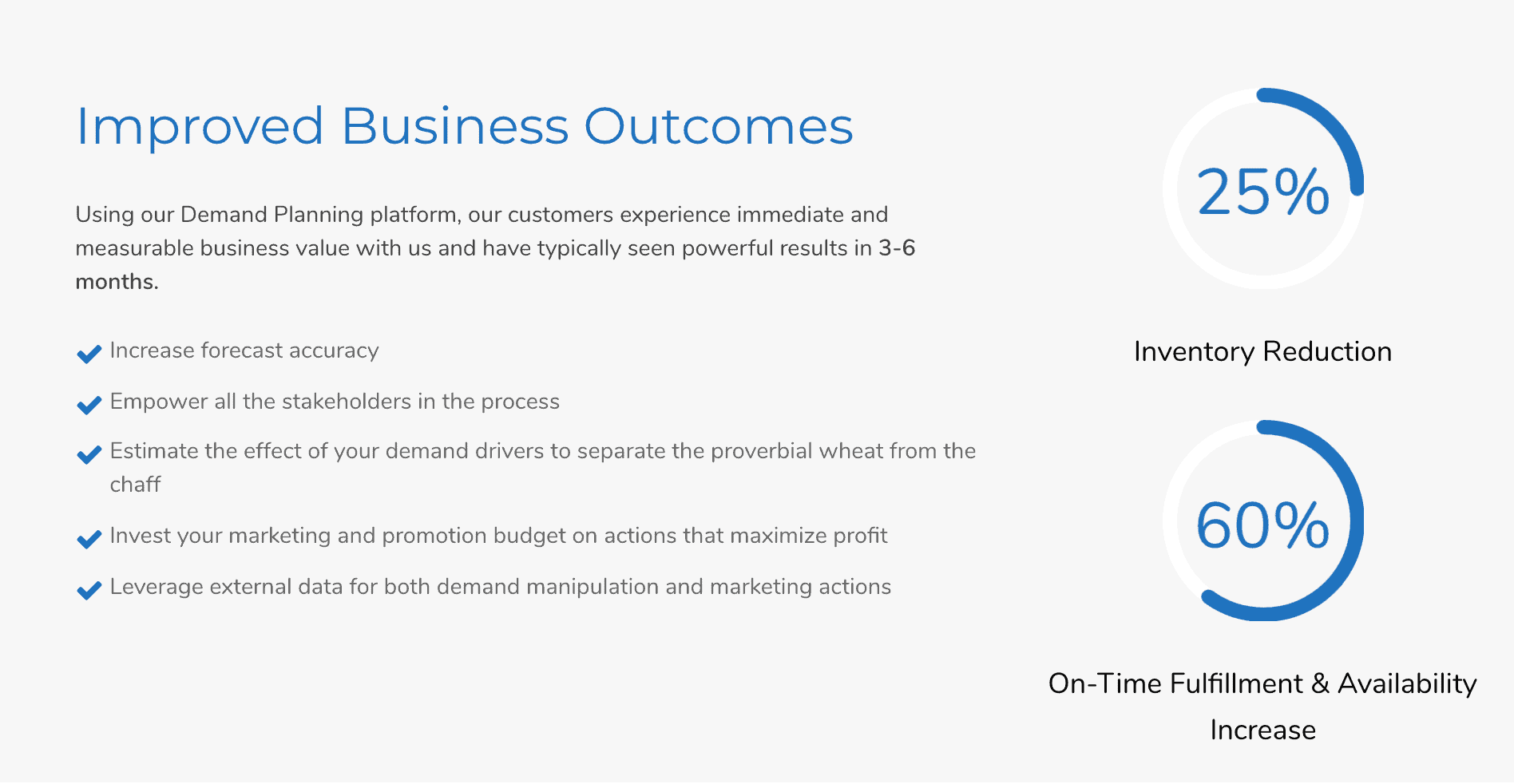 Improved Business Outcomes

Using our Demand Planning platform, our customers experience immediate and measurable business value with us and have typically seen powerful results in 3-6 months.

Increase forecast accuracy

Empower all the stakeholders in the process

Estimate the effect of your demand drivers to separate the proverbial wheat from the chaff

Invest your marketing and promotion budget on actions that maximize profit

Leverage external data for both demand manipulation and marketing actions

25%

Inventory Reduction

60%

On-Time Fulfillment & Availability Increase